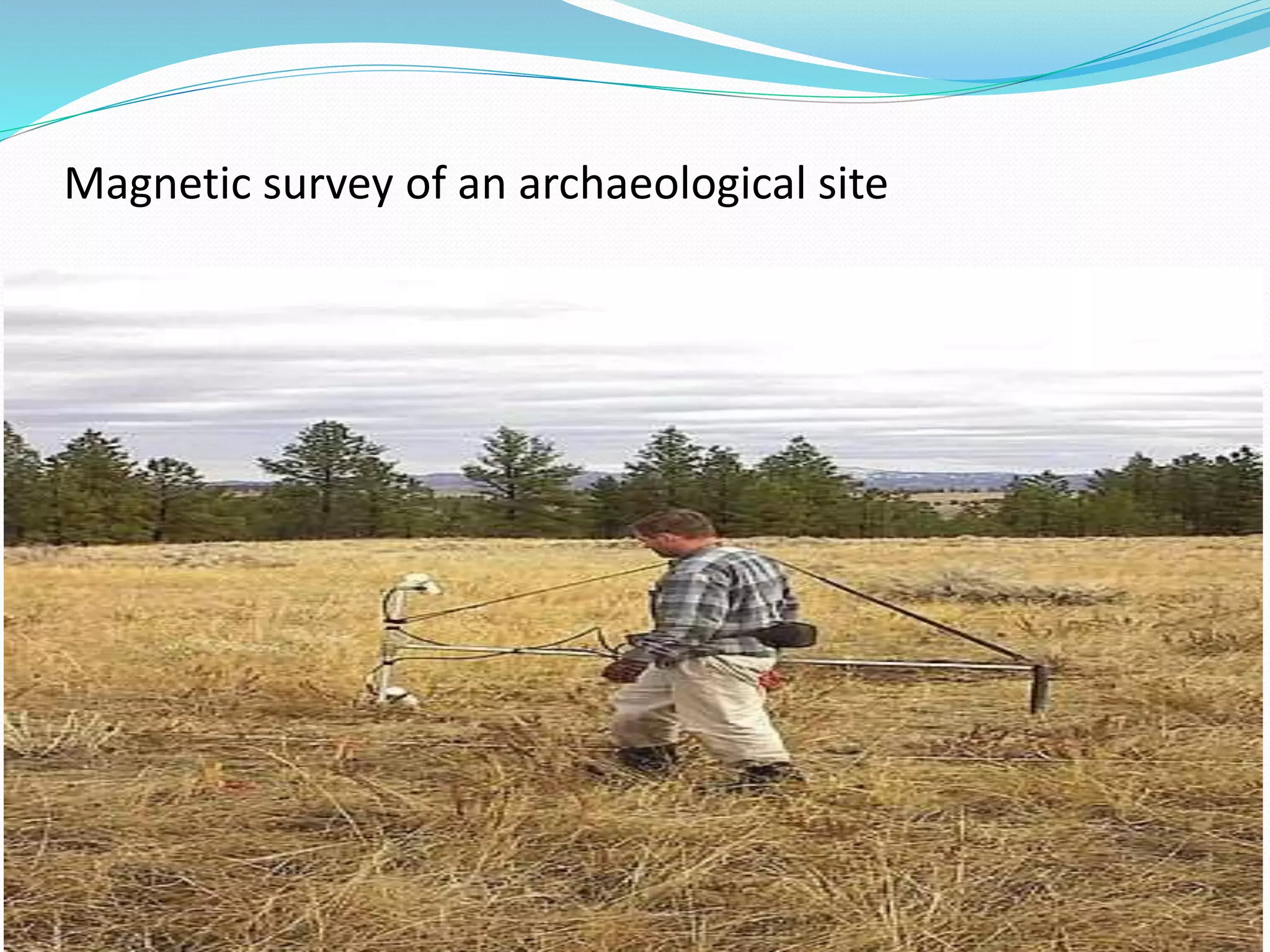 Magnetic survey of an archaeological site